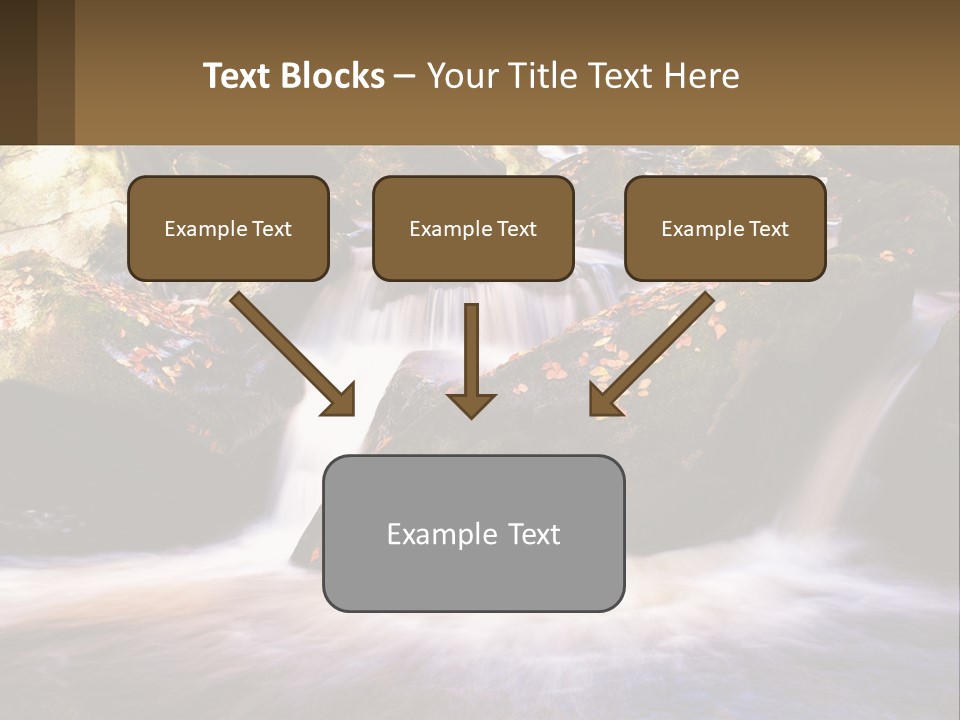 Text Blocks – Your Title Text Here

Example Text

Example Text

Example Text

Example Text